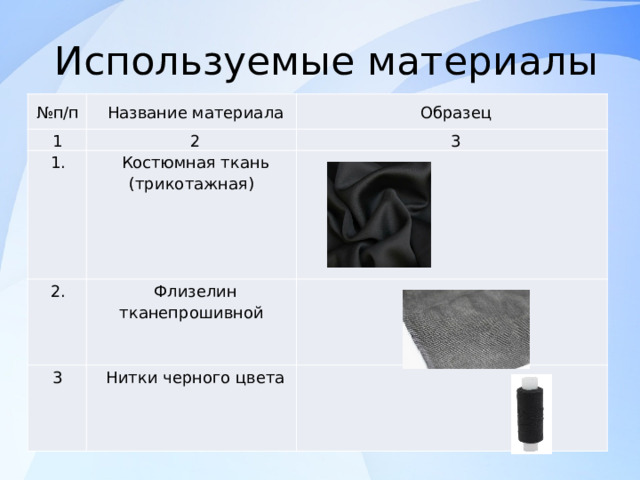 Используемые материалы

| №п/п | Название материала | Образец |
|---|---|---|
| 1 | 2 | 3 |
| 1. | Костюмная ткань (трикотажная) | |
| 2. | Флизелин тканепрошивной | |
| 3 | Нитки черного цвета | |